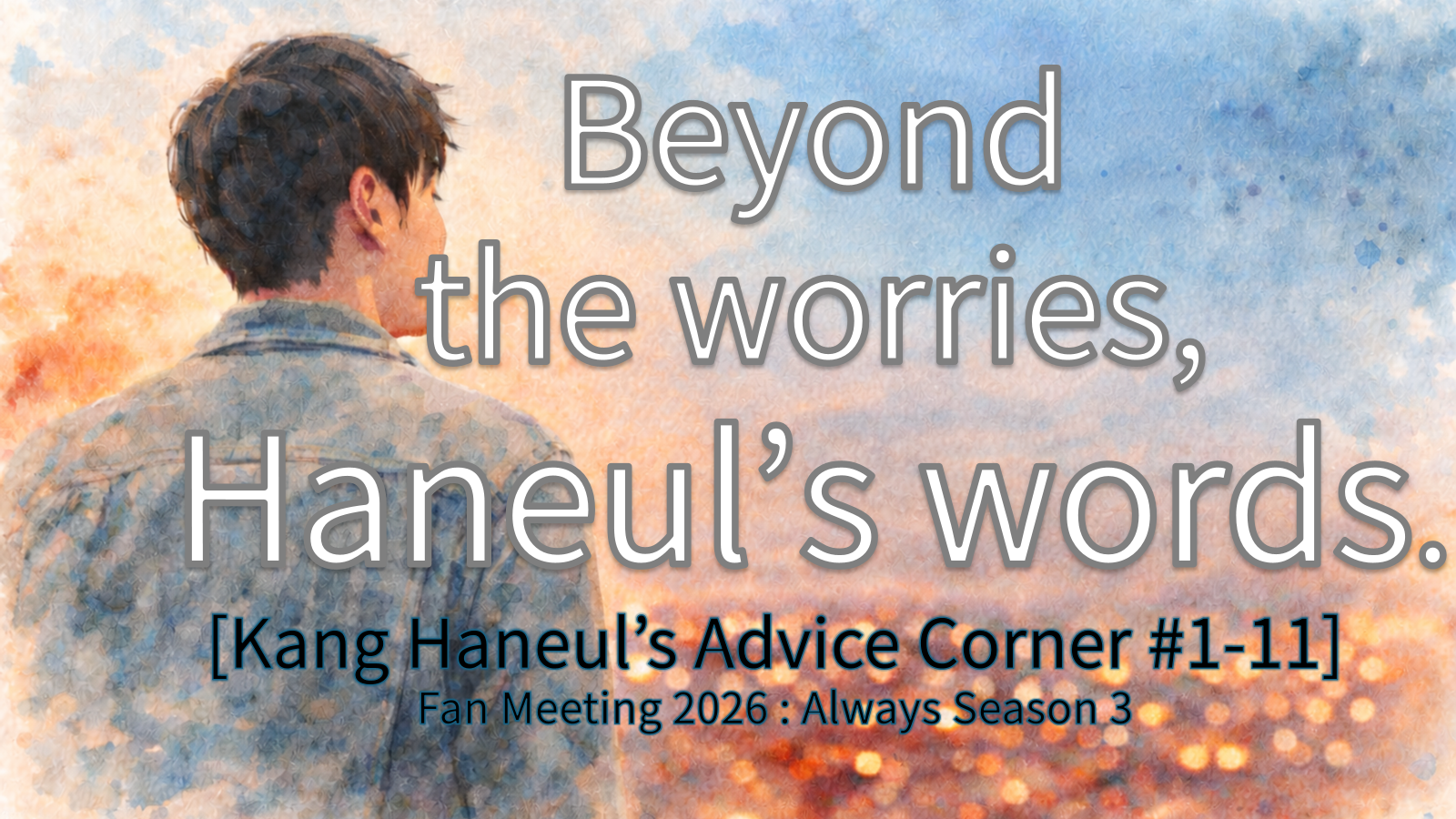 Beyond the worries, Haneul’s words.

[Kang Haneul’s Advice Corner #1-11]

Fan Meeting 2026 : Always Season 3